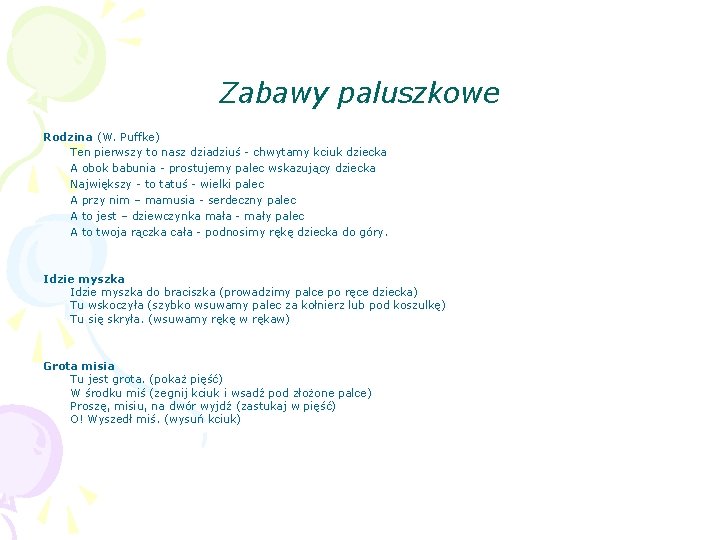 Zabawy paluszkowe

Rodzina (W. Puffke)
Ten pierwszy to nasz dziadziuś - chwytamy kciuk dziecka
A obok babunia - prostujemy palec wskazujący dziecka
Największy - to tatuś - wielki palec
A przy nim – mamusia - serdeczny palec
A to jest – dziewczynka mała - mały palec
A to twoja rączka cała - podnosimy rękę dziecka do góry.

Idzie myszka
Idzie myszka do braciszka (prowadzimy palce po ręce dziecka)
Tu wskoczyła (szybko wsuwamy palec za kołnierz lub pod koszulkę)
Tu się skryła. (wsuwamy rękę w rękaw)

Grota misia
Tu jest grota. (pokaż pięść)
W środku miś (zegnij kciuk i wsadź pod złożone palce)
Proszę, misiu, na dwór wyjdź (zastukaj w pięść)
O! Wyszedł miś. (wysuń kciuk)